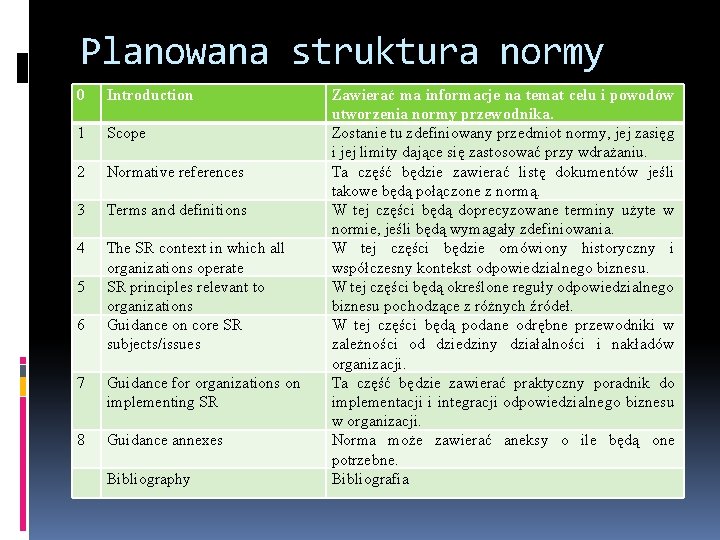 Planowana struktura normy

| 0 | Introduction | Zawierać ma informacje na temat celu i powodów utworzenia normy przewodnika. |
|---|---|---|
| 1 | Scope | Zostanie tu zdefiniowany przedmiot normy, jej zasięg i jej limity dające się zastosować przy wdrażaniu. |
| 2 | Normative references | Ta część będzie zawierać listę dokumentów jeśli takowe będą połączone z normą. |
| 3 | Terms and definitions | W tej części będą doprecyzowane terminy użyte w normie, jeśli będą wymagały zdefiniowania. |
| 4 | The SR context in which all organizations operate | W tej części będzie omówiony historyczny i współczesny kontekst odpowiedzialnego biznesu. |
| 5 | SR principles relevant to organizations | W tej części będą określone reguły odpowiedzialnego biznesu pochodzące z różnych źródeł. |
| 6 | Guidance on core SR subjects/issues | W tej części będą podane odrębne przewodniki w zależności od dziedziny działalności i nakładów organizacji. |
| 7 | Guidance for organizations on implementing SR | Ta część będzie zawierać praktyczny poradnik do implementacji i integracji odpowiedzialnego biznesu w organizacji. |
| 8 | Guidance annexes | Norma może zawierać aneksy o ile będą one potrzebne. |
|  | Bibliography | Bibliografia |